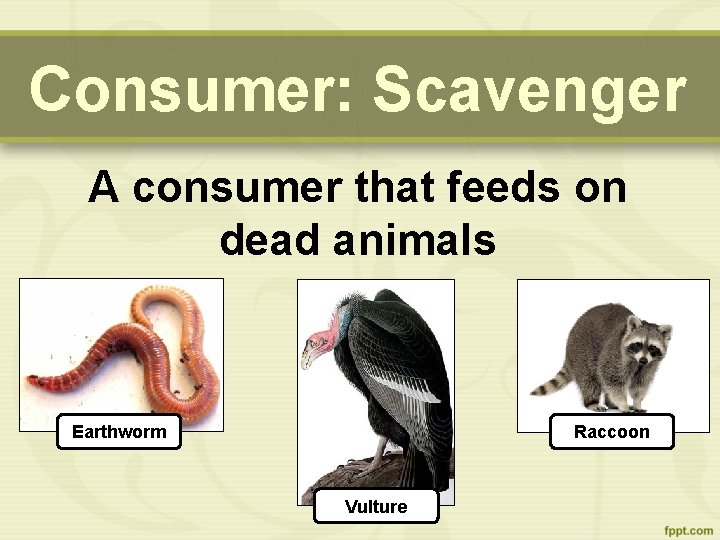 Consumer: Scavenger

A consumer that feeds on dead animals

Earthworm

Vulture

Raccoon

fppt.com